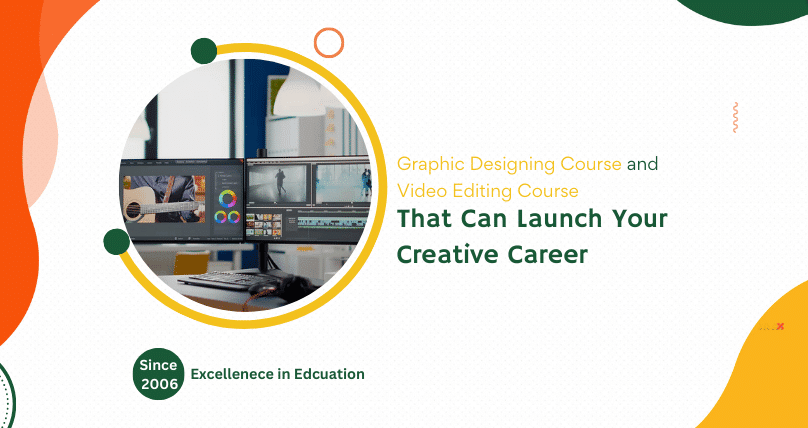 Graphic Designing Course and Video Editing Course

That Can Launch Your Creative Career

Since 2006

Excellenece in Edcuation